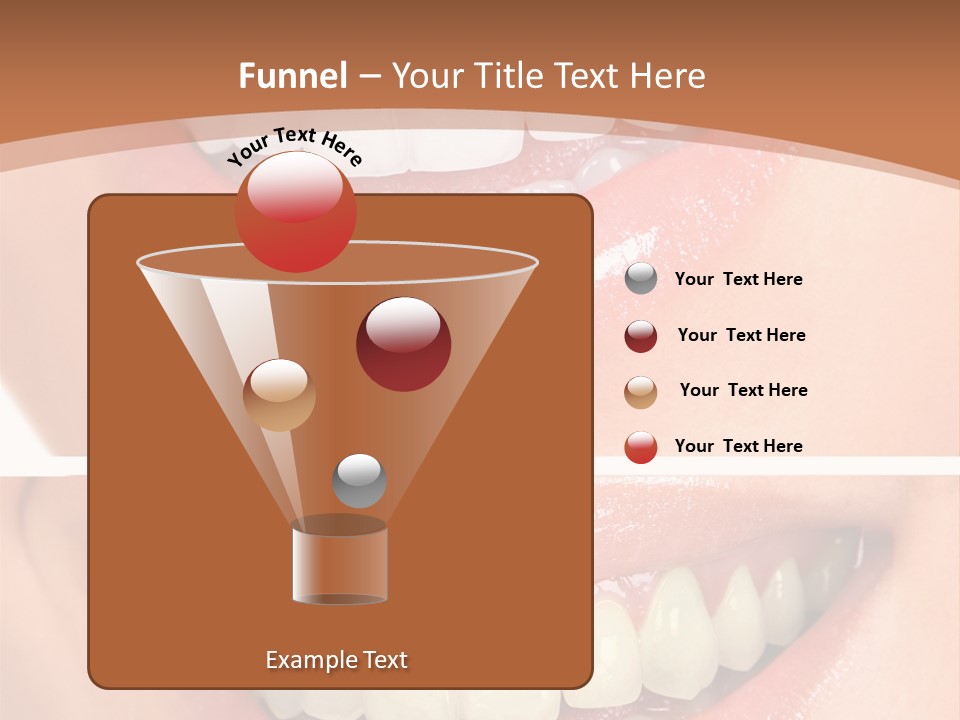 Funnel – Your Title Text Here

Your Text Here

Your Text Here

Your Text Here

Your Text Here

Your Text Here

Example Text